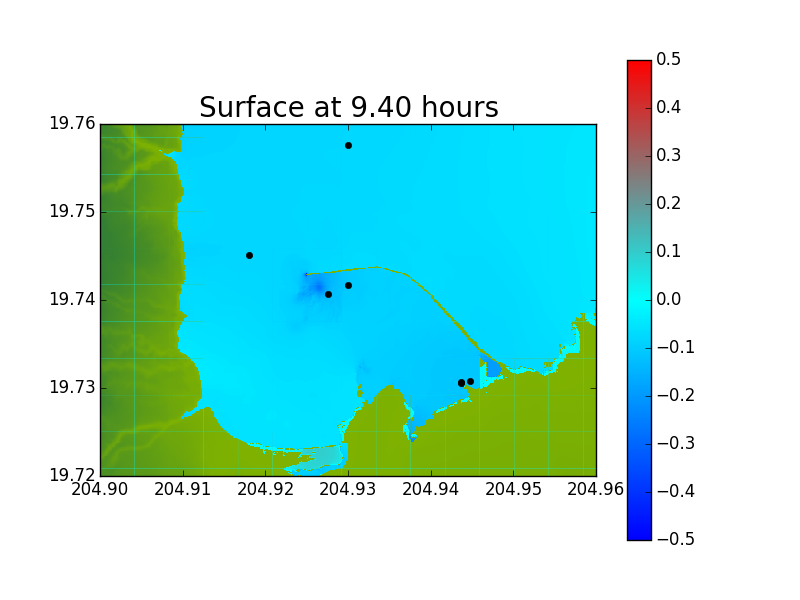 Surface at 9.40 hours

19.76
19.75
19.74
19.73
19.72

204.90 204.91 204.92 204.93 204.94 204.95 204.96

0.5
0.4
0.3
0.2
0.1
0.0
−0.1
−0.2
−0.3
−0.4
−0.5